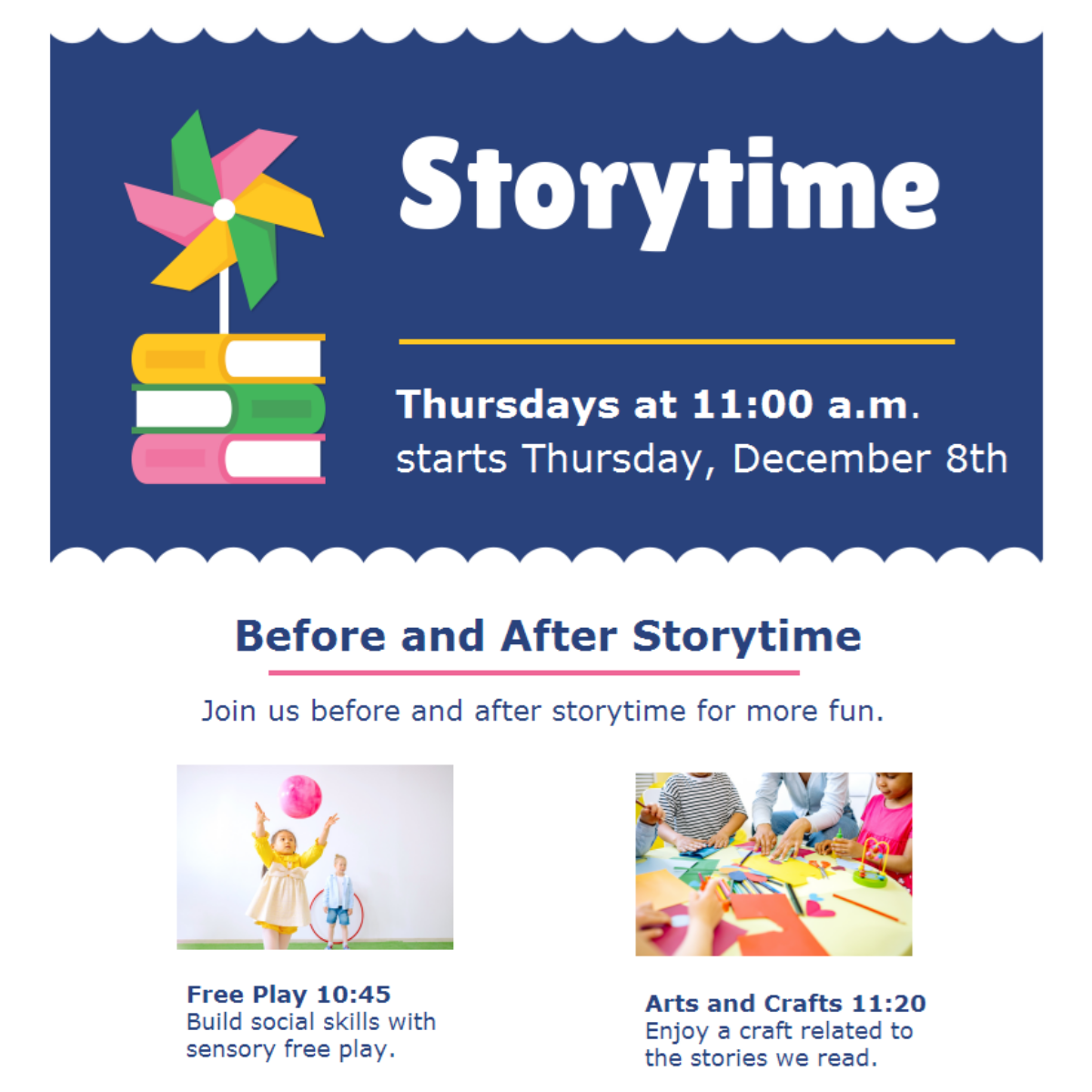 Storytime

Thursdays at 11:00 a.m.
starts Thursday, December 8th

Before and After Storytime

Join us before and after storytime for more fun.

Free Play 10:45
Build social skills with sensory free play.

Arts and Crafts 11:20
Enjoy a craft related to the stories we read.